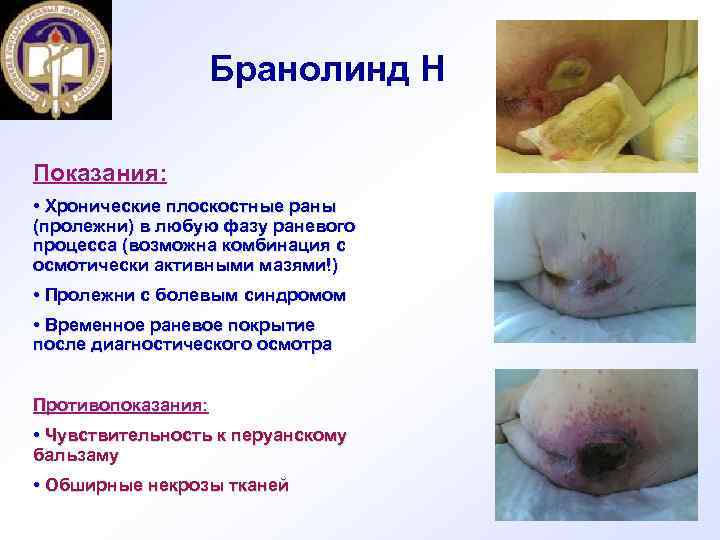 Бранолинд Н

Показания:

• Хронические плоскостные раны (пролежни) в любую фазу раневого процесса (возможна комбинация с осмотически активными мазями!)

• Пролежни с болевым синдромом

• Временное раневое покрытие после диагностического осмотра

Противопоказания:

• Чувствительность к перуанскому бальзаму

• Обширные некрозы тканей